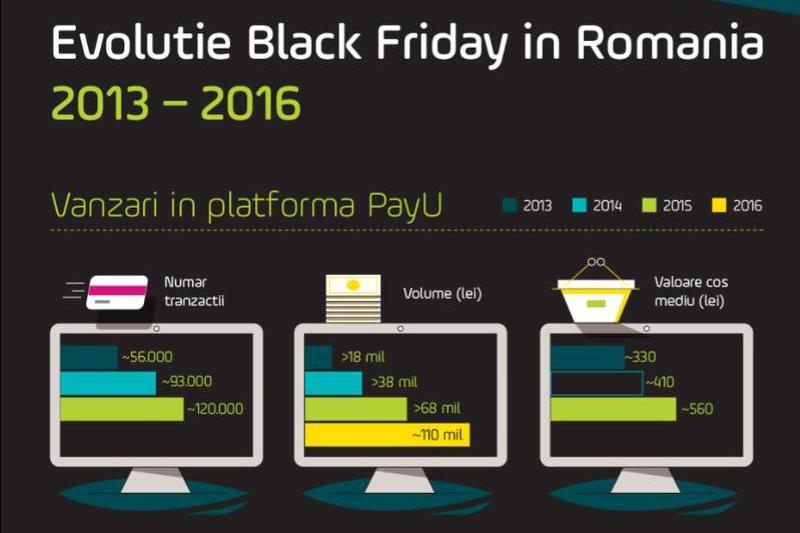 Evolutie Black Friday in Romania
2013 – 2016

Vanzari in platforma PayU

2013 2014 2015 2016

Numar tranzactii

~56.000
~93.000
~120.000

Volume (lei)

>18 mil
>38 mil
>68 mil
~110 mil

Valoare cos mediu (lei)

~330
~410
~560